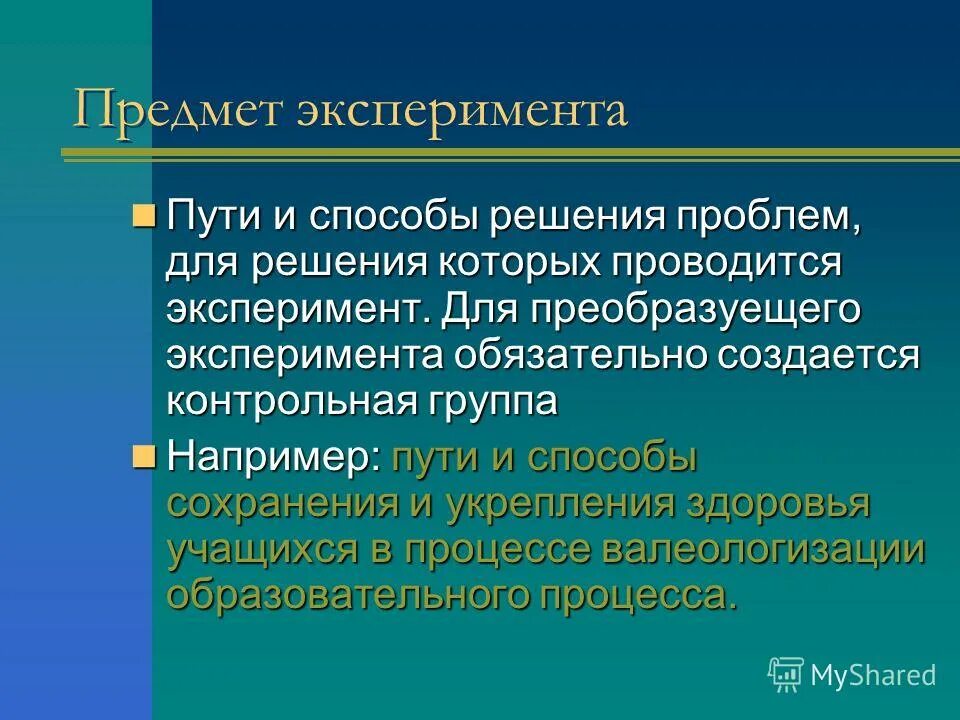 Предмет эксперимента

Пути и способы решения проблем, для решения которых проводится эксперимент. Для преобразуещего эксперимента обязательно создается контрольная группа

Например: пути и способы сохранения и укрепления здоровья учащихся в процессе валеологизации образовательного процесса.

MyShared